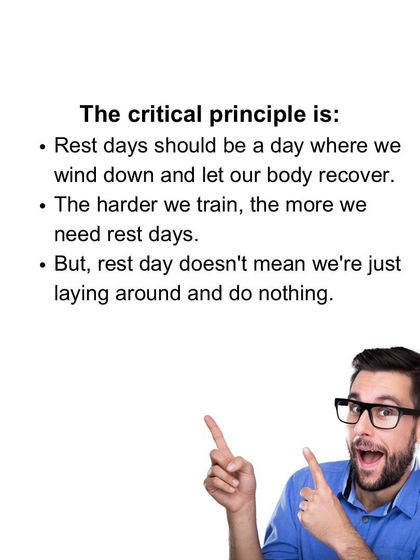 The critical principle is:

• Rest days should be a day where we wind down and let our body recover.
• The harder we train, the more we need rest days.
• But, rest day doesn't mean we're just laying around and do nothing.